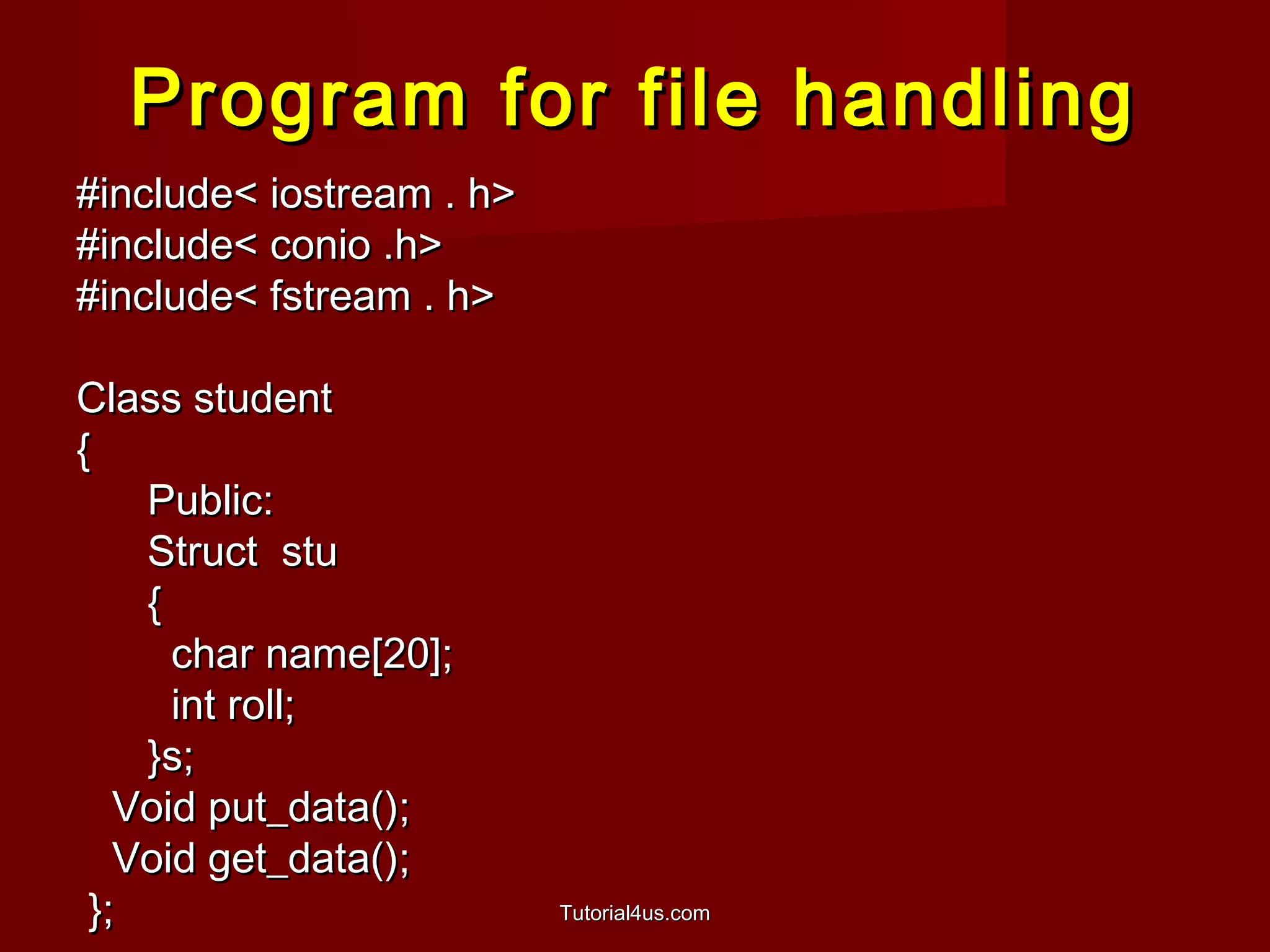 Program for file handling

#include< iostream . h>
#include< conio .h>
#include< fstream . h>

Class student
{
Public:
Struct stu
{
char name[20];
int roll;
}s;
Void put_data();
Void get_data();
};

Tutorial4us.com